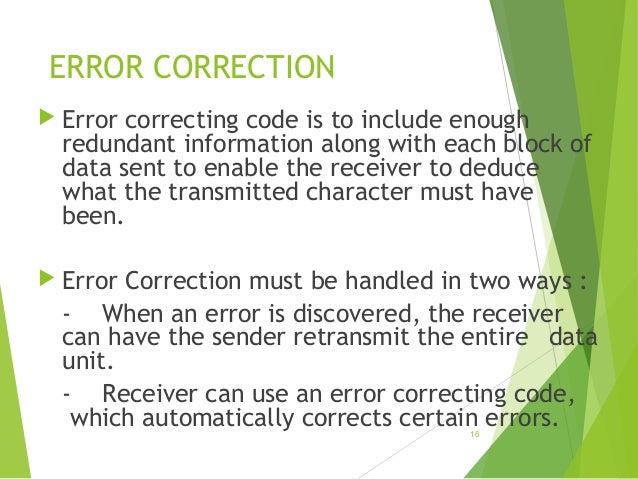 ERROR CORRECTION

Error correcting code is to include enough redundant information along with each block of data sent to enable the receiver to deduce what the transmitted character must have been.

Error Correction must be handled in two ways :

- When an error is discovered, the receiver can have the sender retransmit the entire data unit.

- Receiver can use an error correcting code, which automatically corrects certain errors.

16